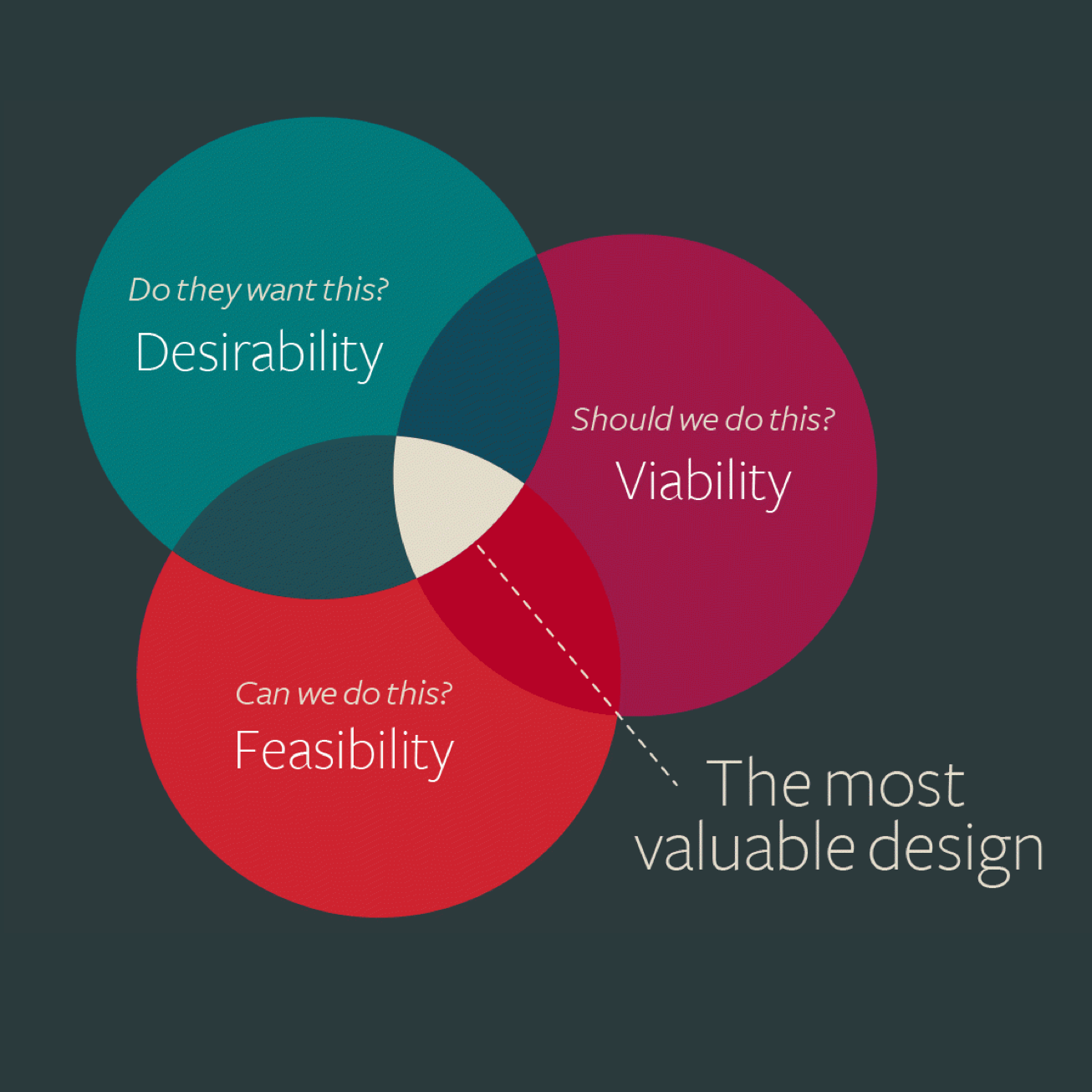 Do they want this?
Desirability

Should we do this?
Viability

Can we do this?
Feasibility

The most valuable design